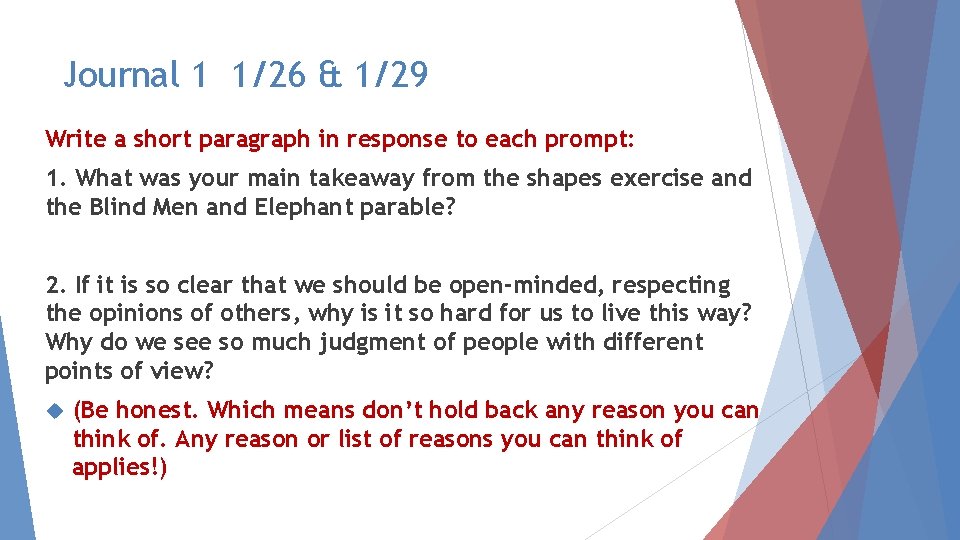 Journal 1 1/26 & 1/29

Write a short paragraph in response to each prompt:

1. What was your main takeaway from the shapes exercise and the Blind Men and Elephant parable?

2. If it is so clear that we should be open-minded, respecting the opinions of others, why is it so hard for us to live this way? Why do we see so much judgment of people with different points of view?

(Be honest. Which means don't hold back any reason you can think of. Any reason or list of reasons you can think of applies!)